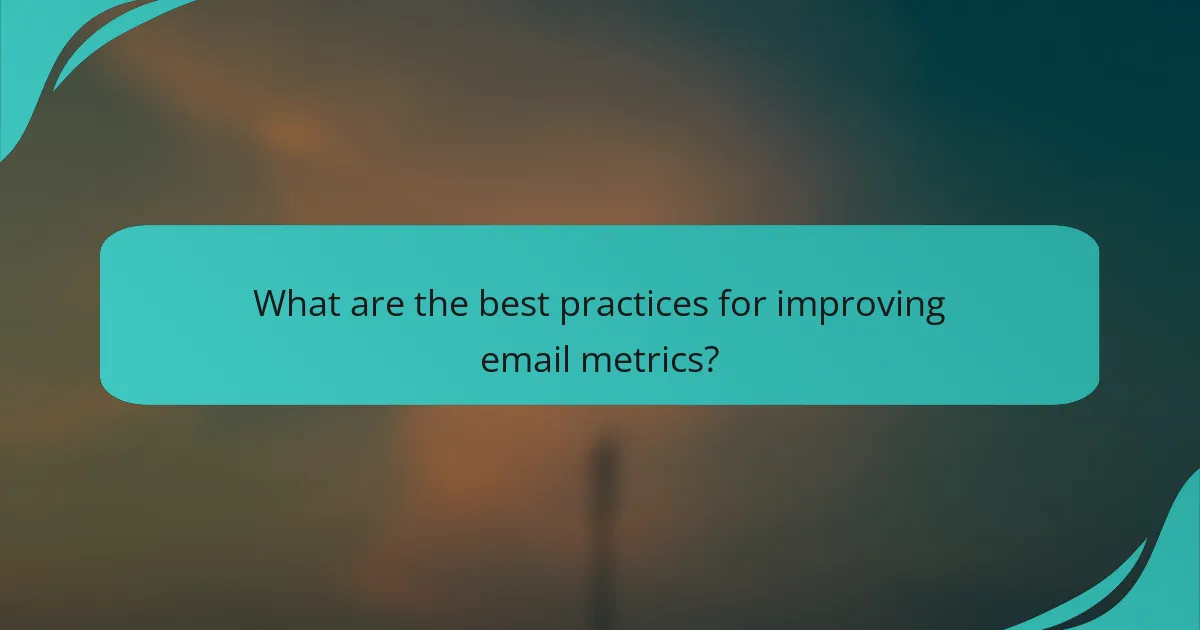 What are the best practices for improving email metrics?